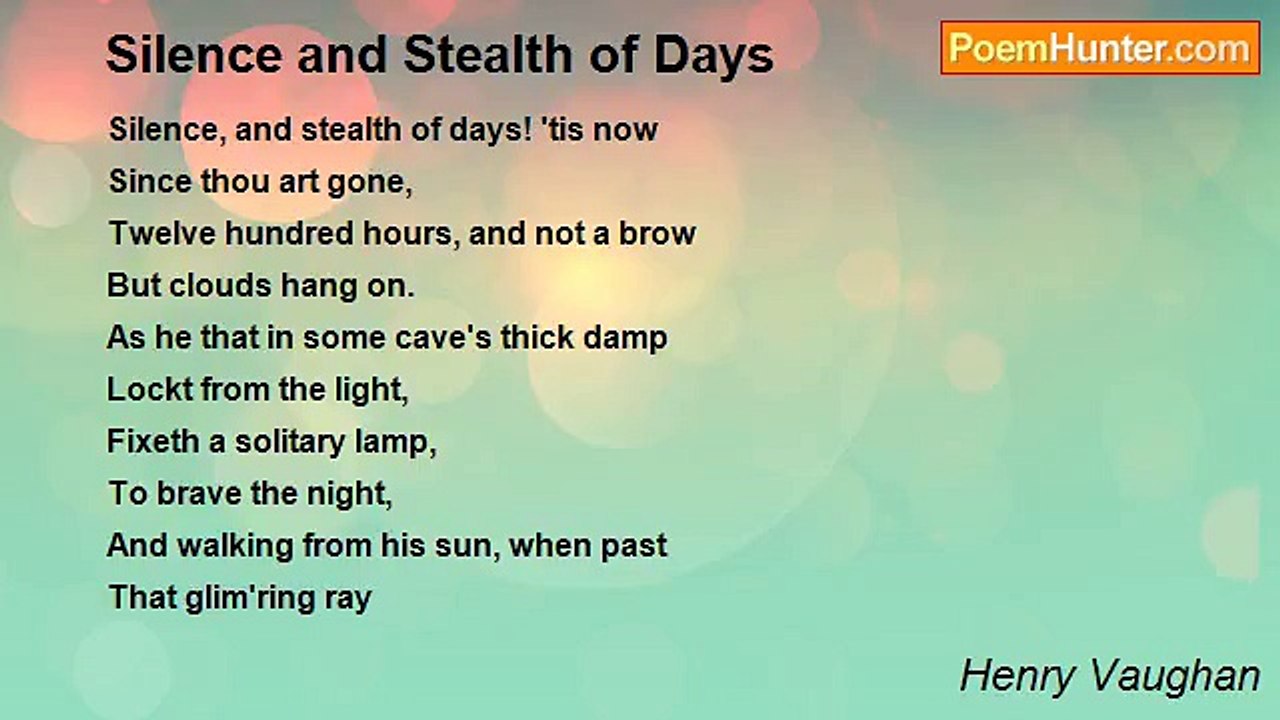 Silence and Stealth of Days

PoemHunter.com

Silence, and stealth of days! 'tis now
Since thou art gone,
Twelve hundred hours, and not a brow
But clouds hang on.
As he that in some cave's thick damp
Lockt from the light,
Fixeth a solitary lamp,
To brave the night,
And walking from his sun, when past
That glim'ring ray

Henry Vaughan